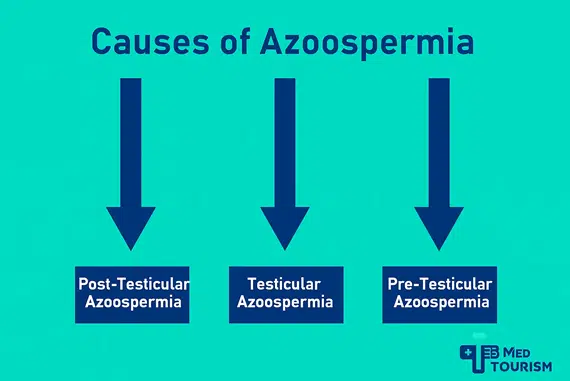 Causes of Azoospermia

Post-Testicular Azoospermia

Testicular Azoospermia

Pre-Testicular Azoospermia

EB MED TOURISM